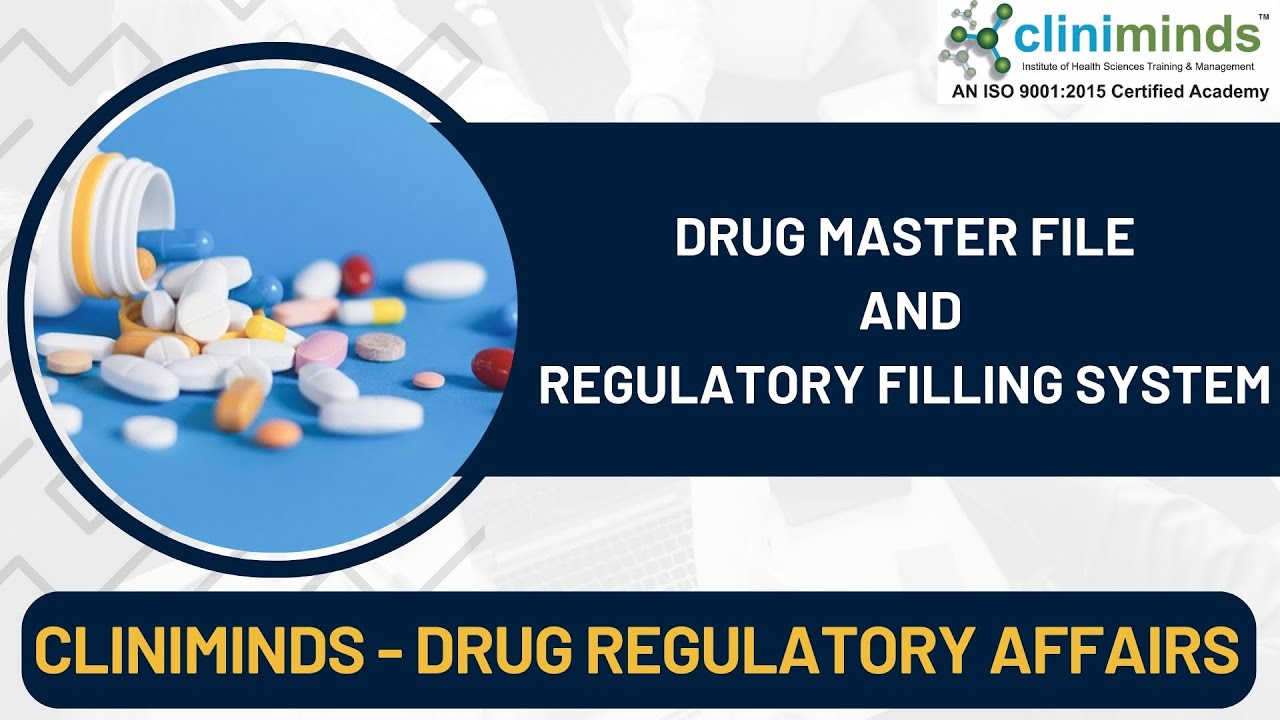 cliniminds™
Institute of Health Sciences Training & Management
AN ISO 9001:2015 Certified Academy

DRUG MASTER FILE
AND
REGULATORY FILLING SYSTEM

CLINIMINDS - DRUG REGULATORY AFFAIRS